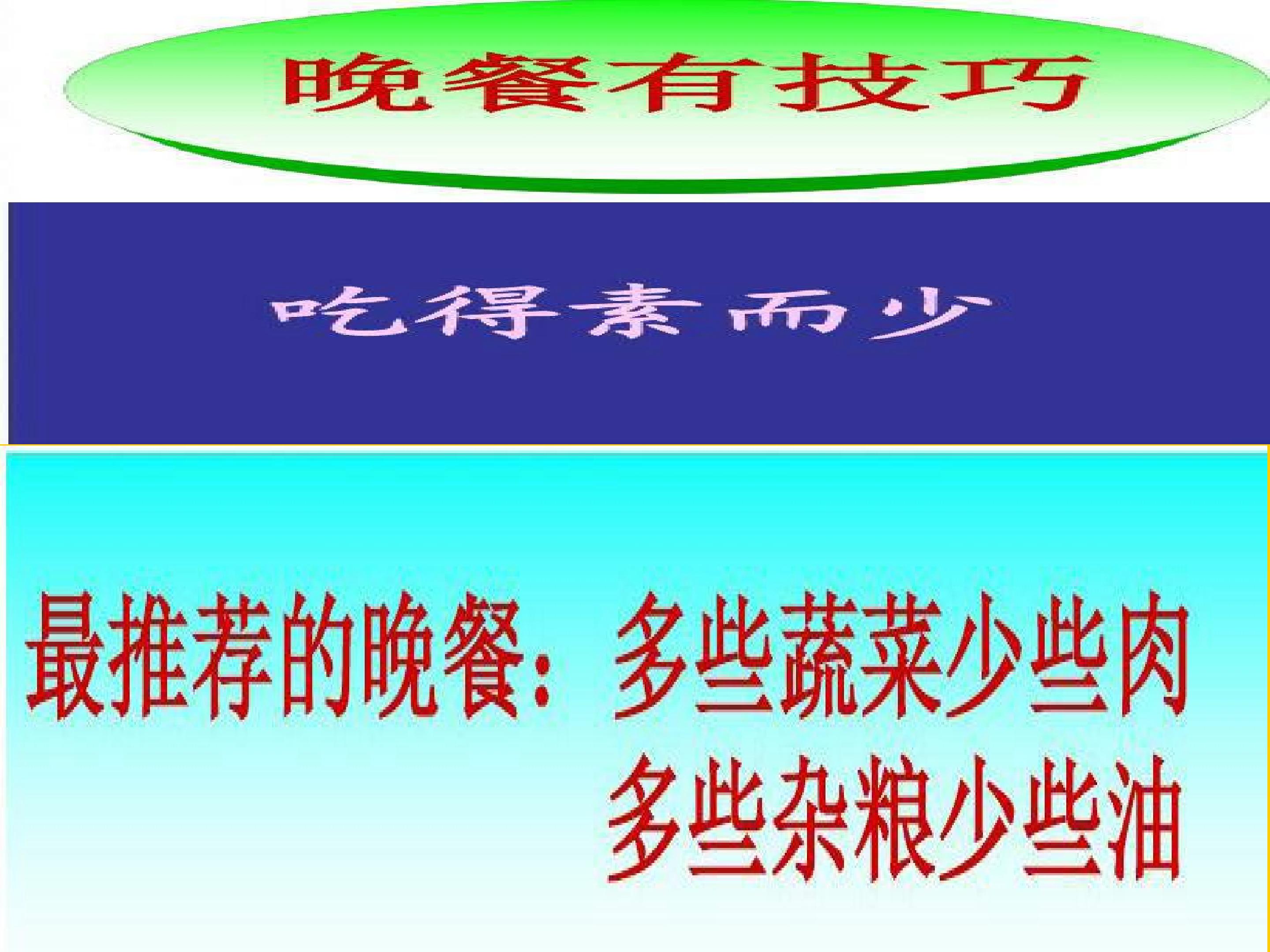 晚餐有技巧

吃得素而少

最推荐的晚餐：多些蔬菜少些肉
多些杂粮少些油